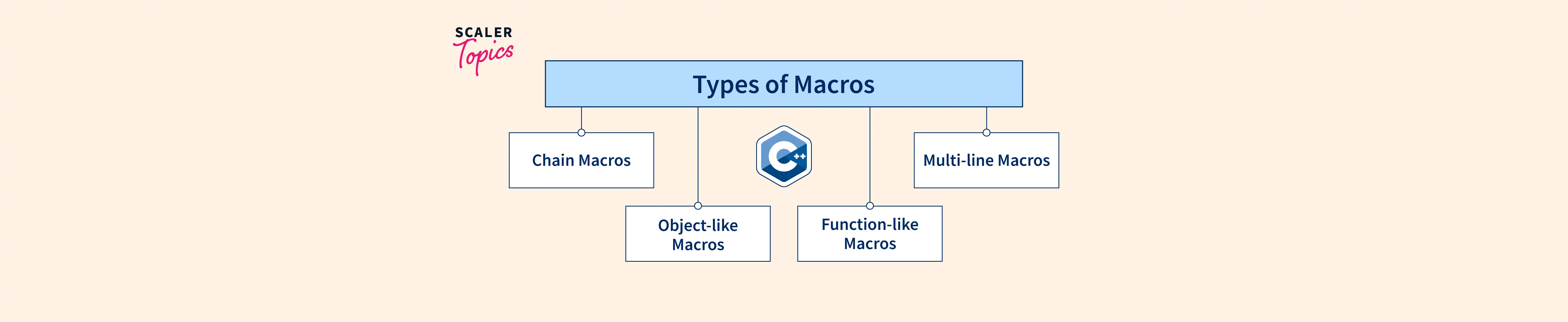 SCALER
Topics

Types of Macros

Chain Macros

Object-like Macros

C++

Function-like Macros

Multi-line Macros